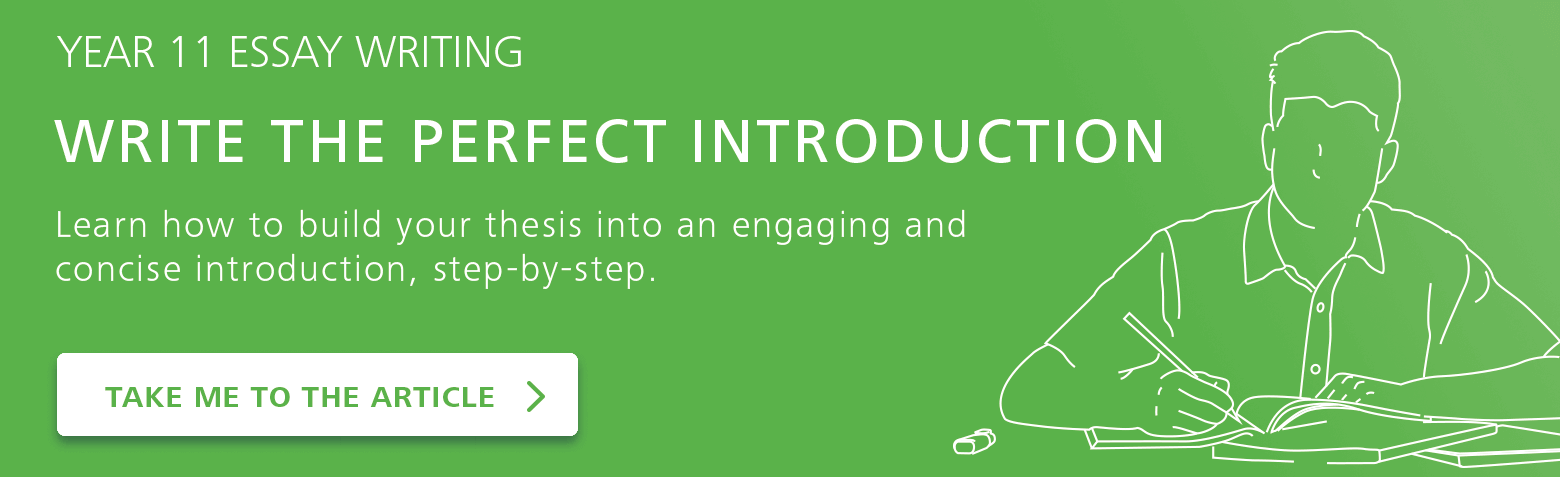 YEAR 11 ESSAY WRITING

WRITE THE PERFECT INTRODUCTION

Learn how to build your thesis into an engaging and concise introduction, step-by-step.

TAKE ME TO THE ARTICLE